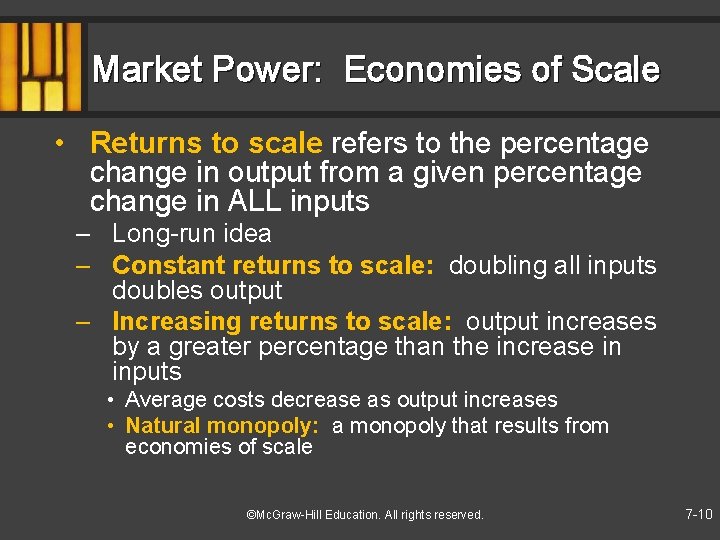 Market Power: Economies of Scale

• Returns to scale refers to the percentage change in output from a given percentage change in ALL inputs
– Long-run idea
– Constant returns to scale: doubling all inputs doubles output
– Increasing returns to scale: output increases by a greater percentage than the increase in inputs
• Average costs decrease as output increases
• Natural monopoly: a monopoly that results from economies of scale

©McGraw-Hill Education. All rights reserved.

7-10